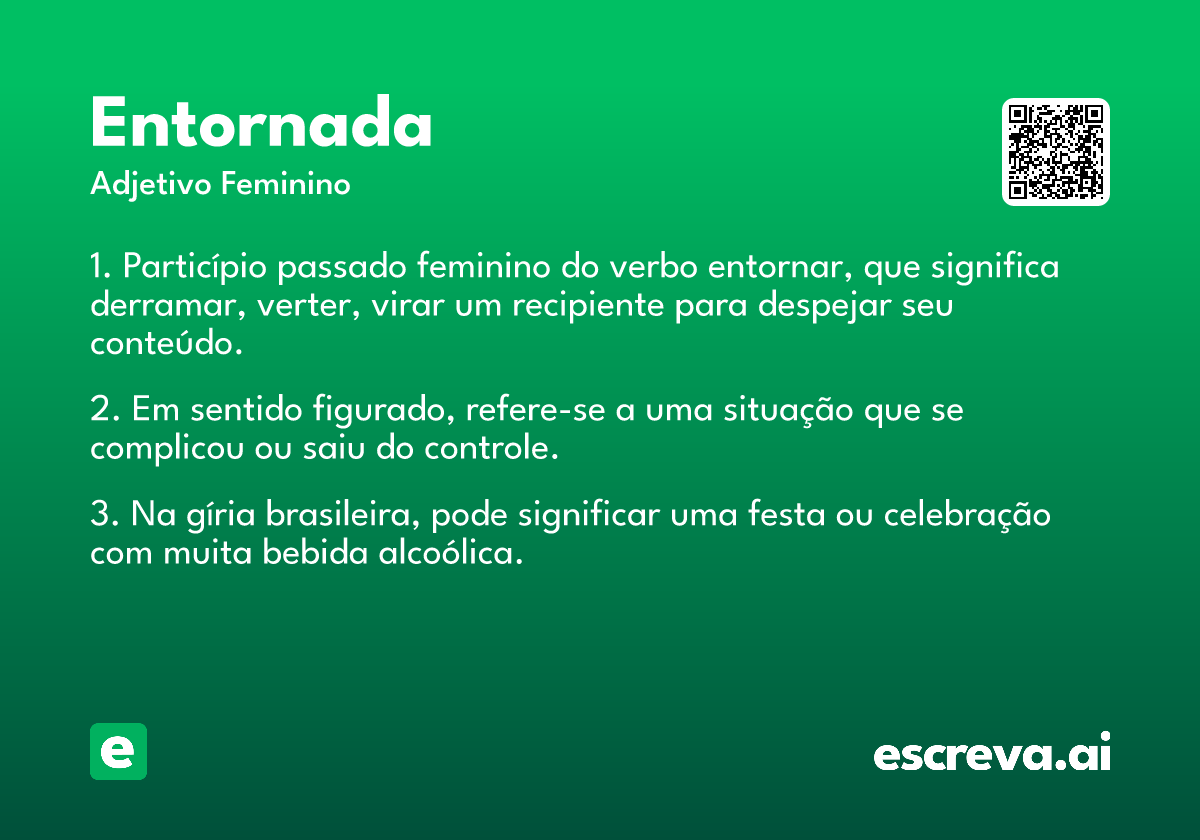 Entornada

Adjetivo Feminino

1. Particípio passado feminino do verbo entornar, que significa derramar, verter, virar um recipiente para despejar seu conteúdo.

2. Em sentido figurado, refere-se a uma situação que se complicou ou saiu do controle.

3. Na gíria brasileira, pode significar uma festa ou celebração com muita bebida alcoólica.

e

escreva.ai